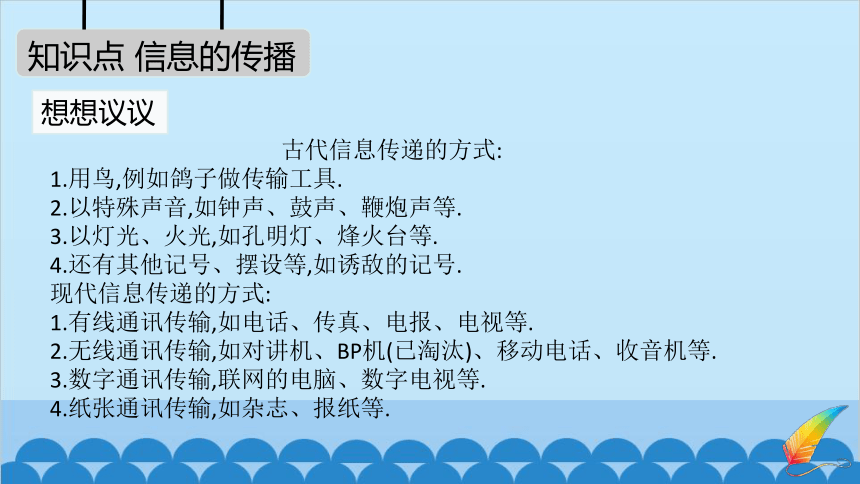 知识点 信息的传播

想想议议

古代信息传递的方式:
1.用鸟,例如鸽子做传输工具.
2.以特殊声音,如钟声、鼓声、鞭炮声等.
3.以灯光、火光,如孔明灯、烽火台等.
4.还有其他记号、摆设等,如诱敌的记号.
现代信息传递的方式:
1.有线通讯传输,如电话、传真、电报、电视等.
2.无线通讯传输,如对讲机、BP机(已淘汰)、移动电话、收音机等.
3.数字通讯传输,联网的电脑、数字电视等.
4.纸张通讯传输,如杂志、报纸等.